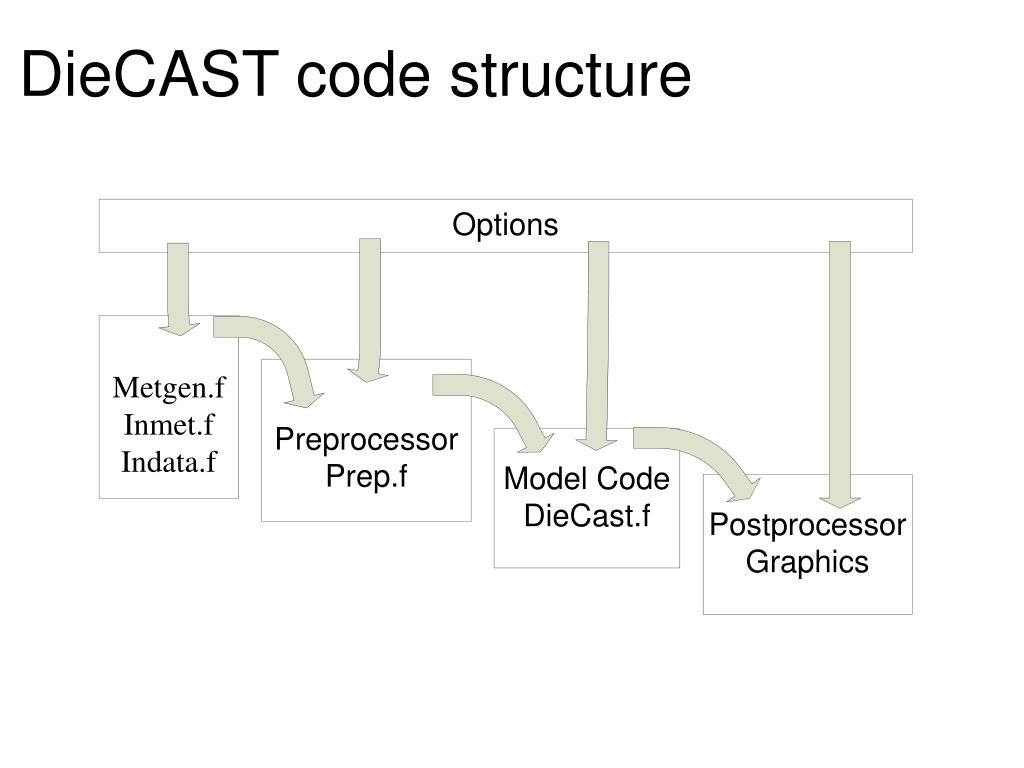 DieCAST code structure

Options

Metgen.f
Inmet.f
Indata.f

Preprocessor
Prep.f

Model Code
DieCast.f

Postprocessor
Graphics